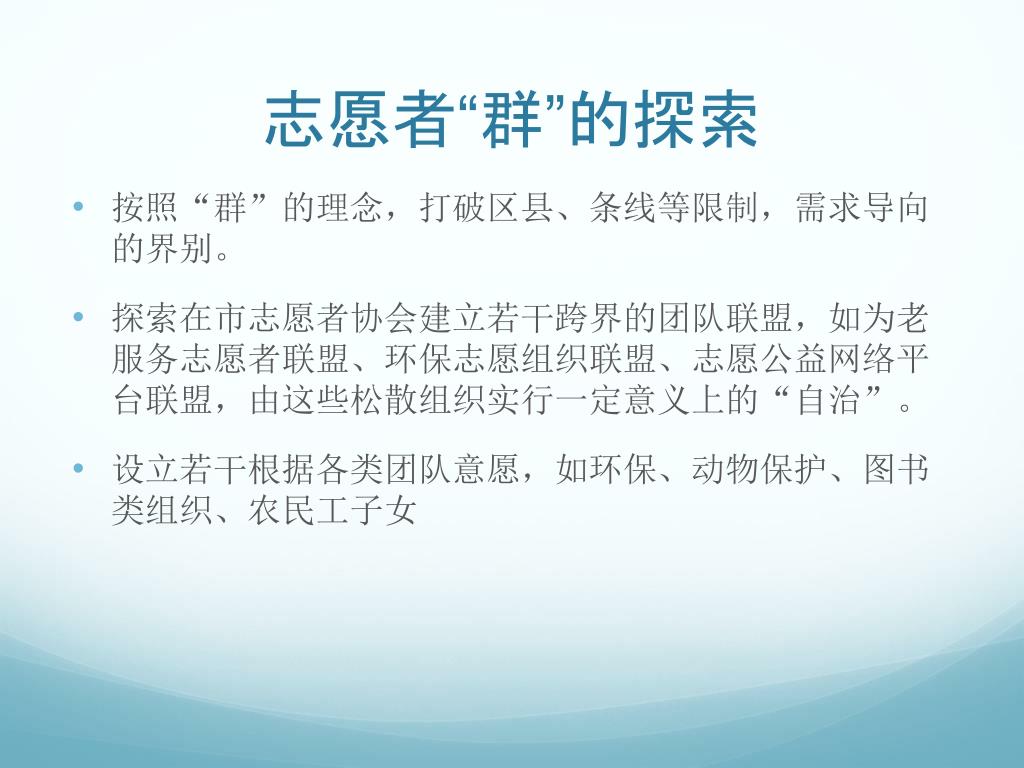 志愿者“群”的探索

• 按照“群”的理念，打破区县、条线等限制，需求导向的界别。

• 探索在市志愿者协会建立若干跨界的团队联盟，如为老服务志愿者联盟、环保志愿组织联盟、志愿公益网络平台联盟，由这些松散组织实行一定意义上的“自治”。

• 设立若干根据各类团队意愿，如环保、动物保护、图书类组织、农民工子女